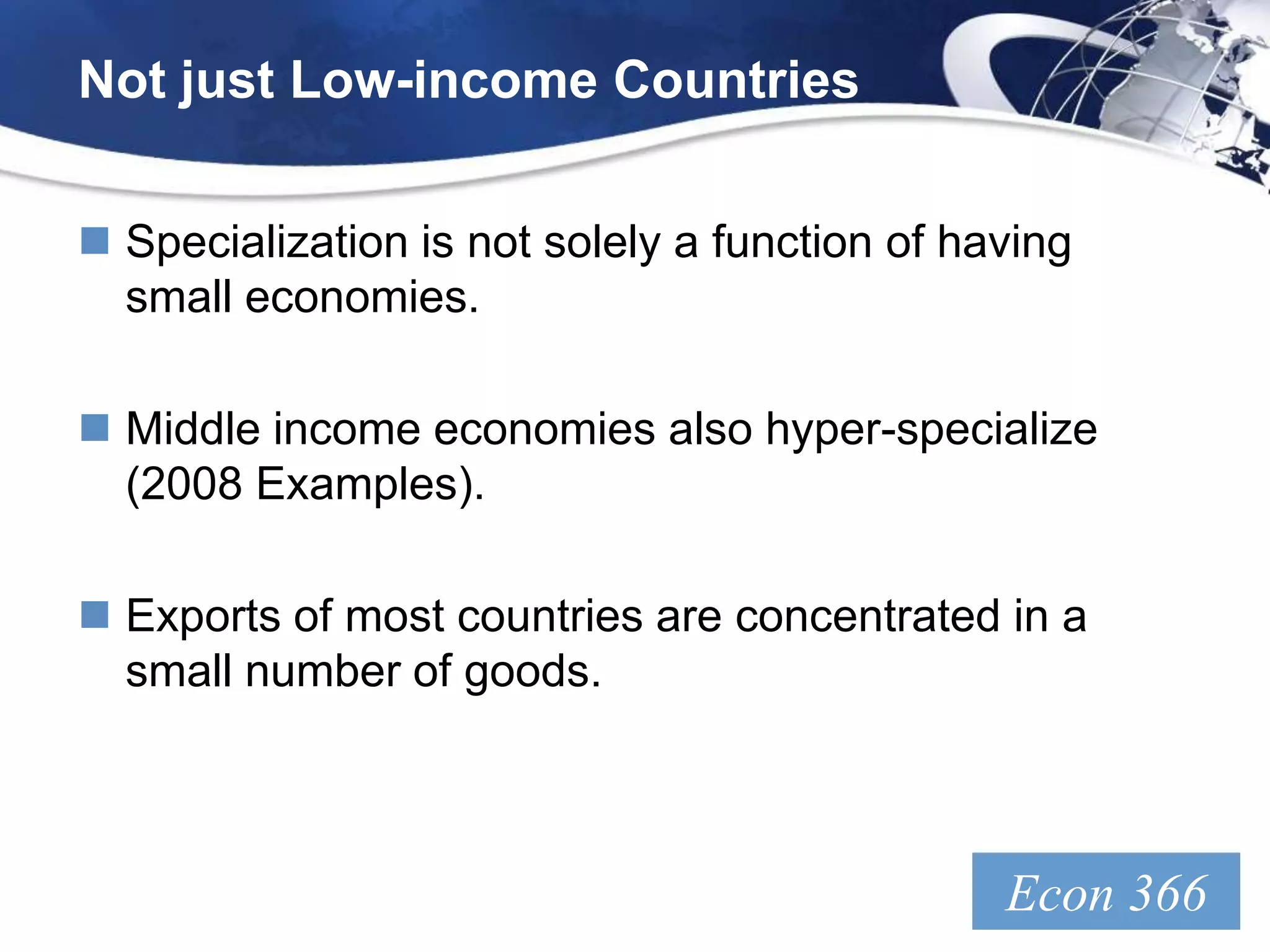 Not just Low-income Countries

Specialization is not solely a function of having small economies.

Middle income economies also hyper-specialize (2008 Examples).

Exports of most countries are concentrated in a small number of goods.

Econ 366